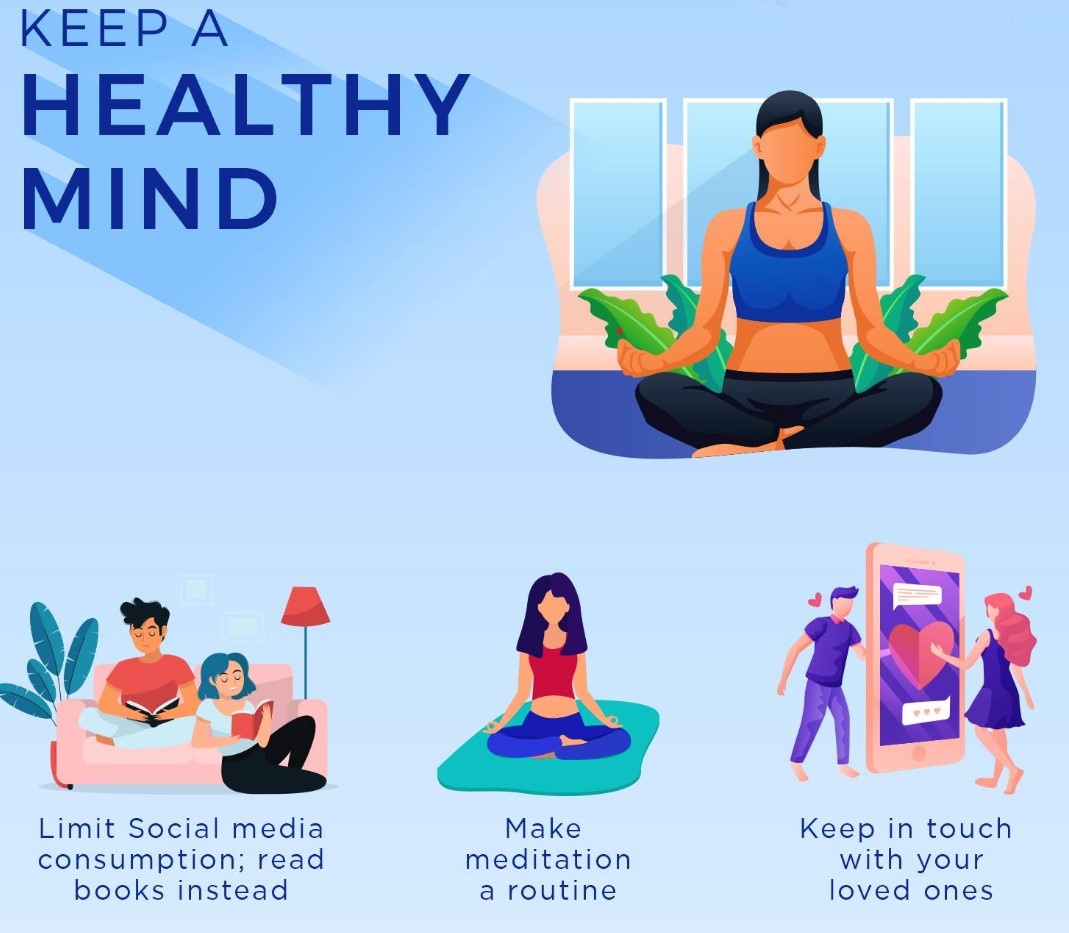 KEEP A
HEALTHY
MIND

Limit Social media consumption; read books instead

Make meditation a routine

Keep in touch with your loved ones